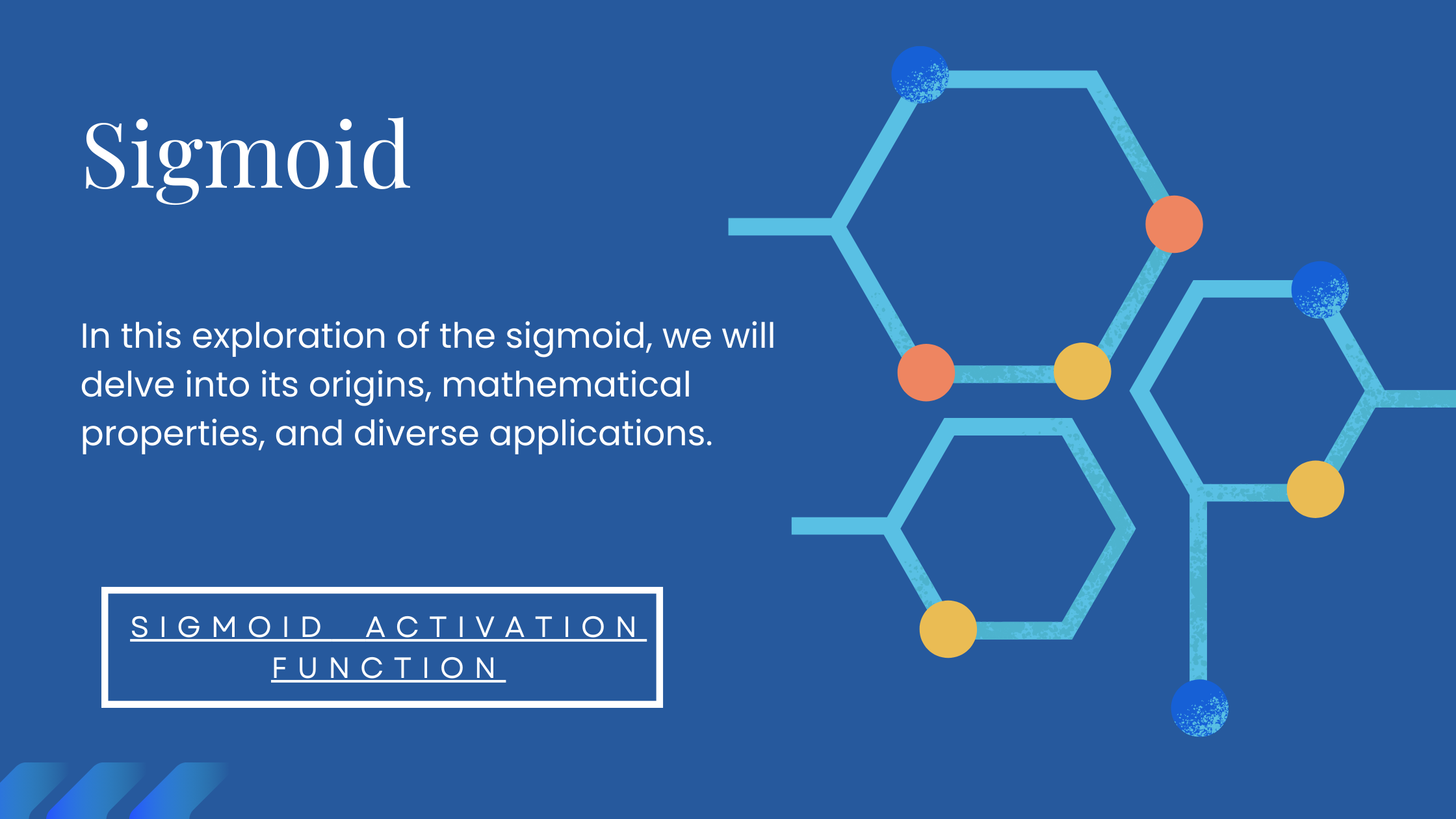 Sigmoid

In this exploration of the sigmoid, we will delve into its origins, mathematical properties, and diverse applications.

SIGMOID ACTIVATION FUNCTION